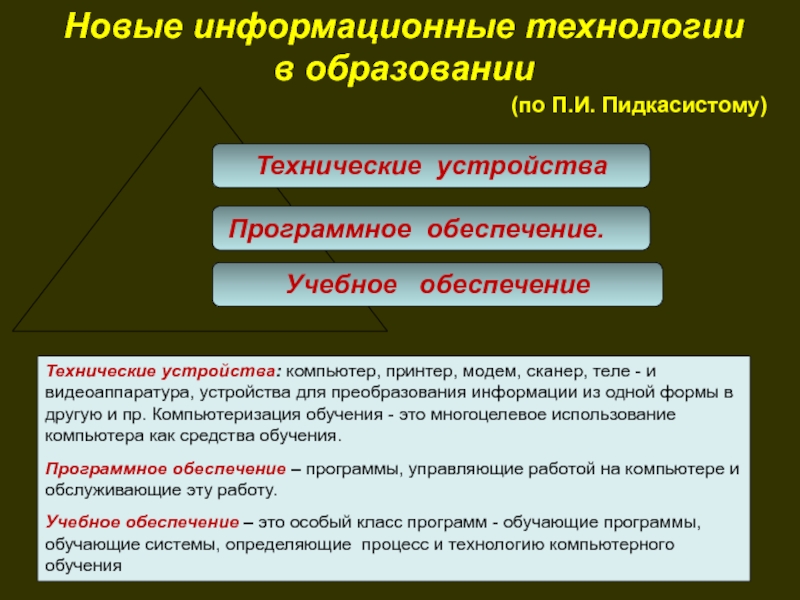 Новые информационные технологии в образовании

(по П.И. Пидкасистому)

Технические устройства

Программное обеспечение.

Учебное обеспечение

Технические устройства: компьютер, принтер, модем, сканер, теле - и видеоаппаратура, устройства для преобразования информации из одной формы в другую и пр. Компьютеризация обучения - это многоцелевое использование компьютера как средства обучения.

Программное обеспечение – программы, управляющие работой на компьютере и обслуживающие эту работу.

Учебное обеспечение – это особый класс программ - обучающие программы, обучающие системы, определяющие процесс и технологию компьютерного обучения